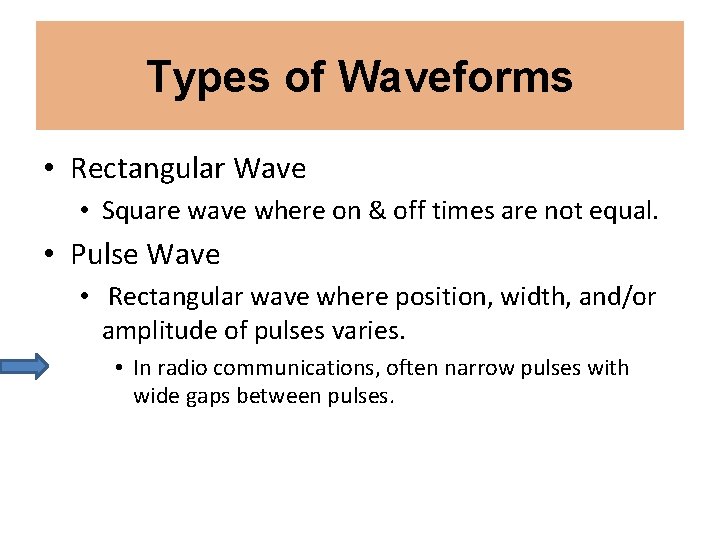 Types of Waveforms

• Rectangular Wave
  • Square wave where on & off times are not equal.
• Pulse Wave
  • Rectangular wave where position, width, and/or amplitude of pulses varies.
    • In radio communications, often narrow pulses with wide gaps between pulses.